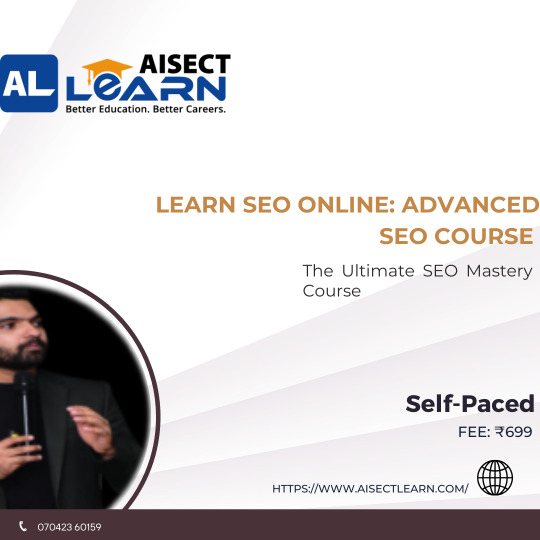 AL AISECT LEARN
Better Education. Better Careers.

LEARN SEO ONLINE: ADVANCED SEO COURSE

The Ultimate SEO Mastery Course

Self-Paced

FEE: ₹699

HTTPS://WWW.AISECTLEARN.COM/

070423 60159